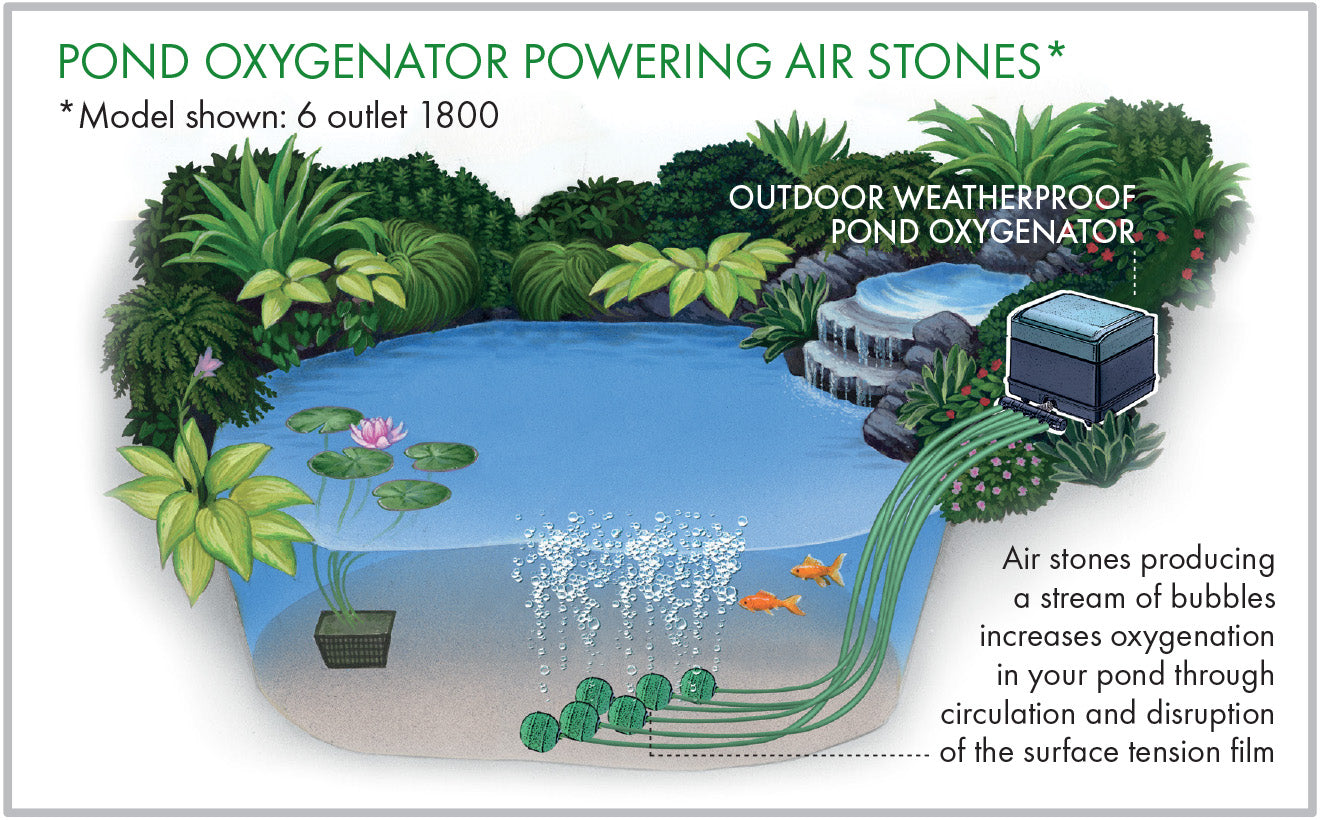 POND OXYGENATOR POWERING AIR STONES*

*Model shown: 6 outlet 1800

OUTDOOR WEATHERPROOF POND OXYGENATOR

Air stones producing a stream of bubbles increases oxygenation in your pond through circulation and disruption of the surface tension film